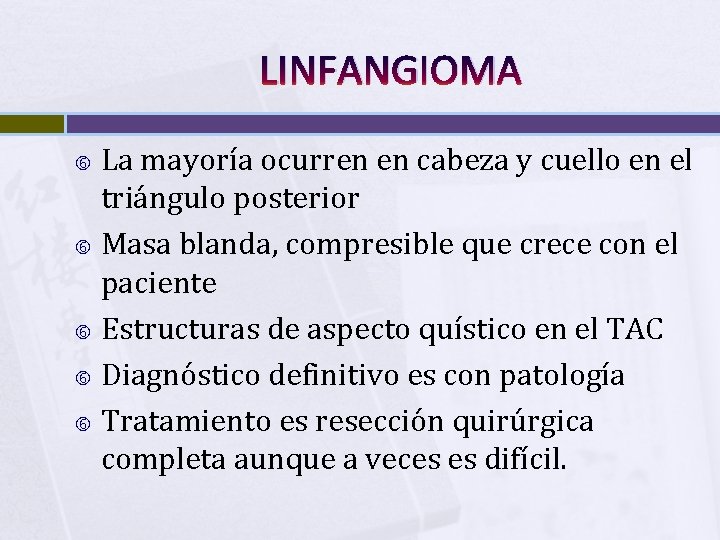 LINFANGIOMA

La mayoría ocurren en cabeza y cuello en el triángulo posterior

Masa blanda, compresible que crece con el paciente

Estructuras de aspecto quístico en el TAC

Diagnóstico definitivo es con patología

Tratamiento es resección quirúrgica completa aunque a veces es difícil.